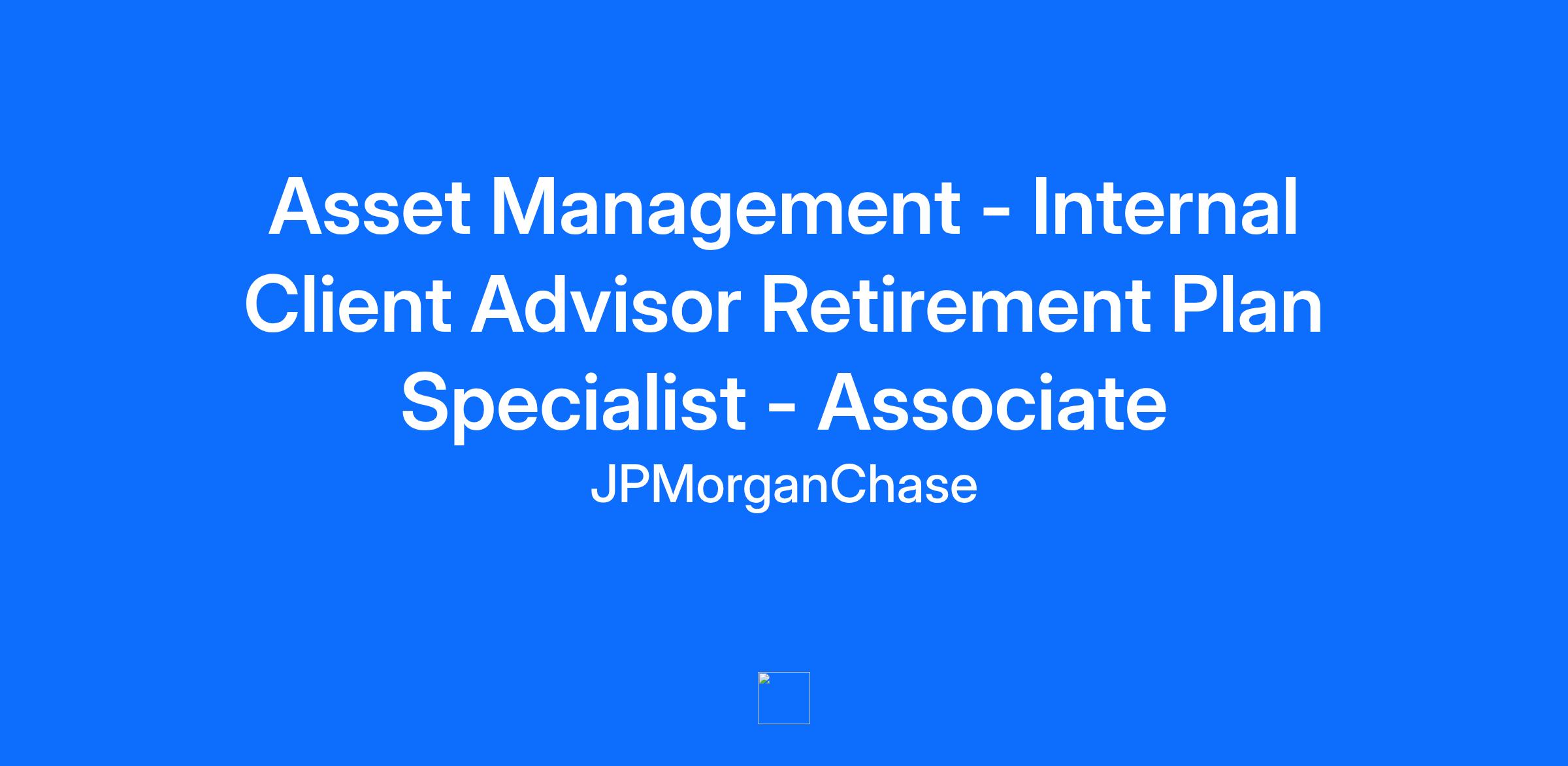 Asset Management - Internal Client Advisor Retirement Plan Specialist - Associate

JPMorganChase